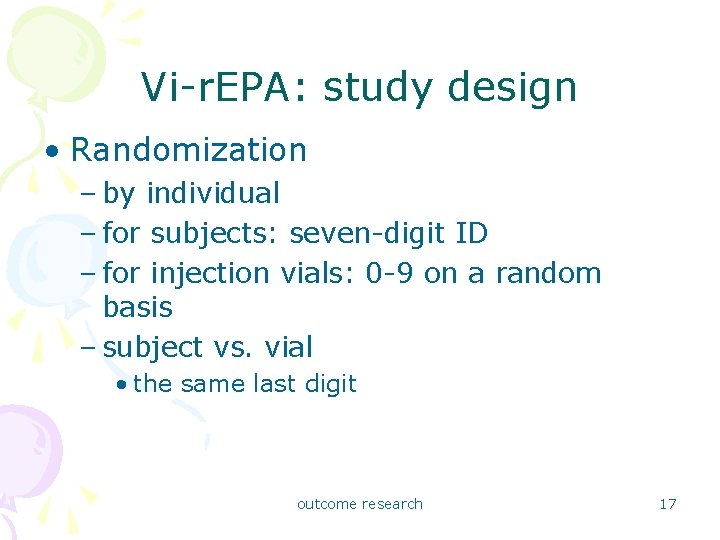 Vi-rEPA: study design

• Randomization
– by individual
– for subjects: seven-digit ID
– for injection vials: 0-9 on a random basis
– subject vs. vial
• the same last digit

outcome research

17